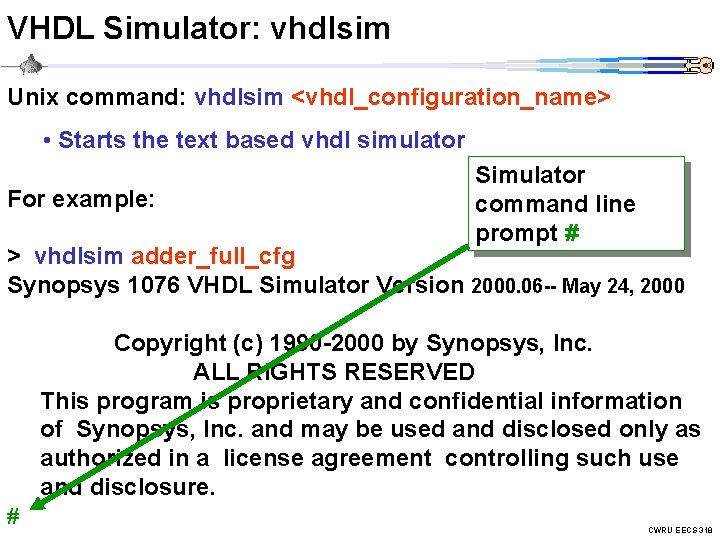 VHDL Simulator: vhdlsim

Unix command: vhdlsim <vhdl_configuration_name>

• Starts the text based vhdl simulator

Simulator command line prompt #

For example:

> vhdlsim adder_full_cfg
Synopsys 1076 VHDL Simulator Version 2000.06-- May 24, 2000

Copyright (c) 1990-2000 by Synopsys, Inc.
ALL RIGHTS RESERVED
This program is proprietary and confidential information of Synopsys, Inc. and may be used and disclosed only as authorized in a license agreement controlling such use and disclosure.

#

CWRU EECS 318